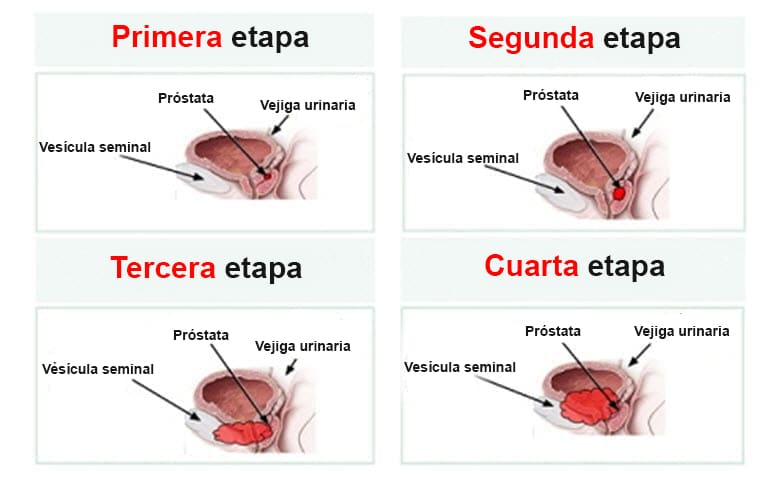 Primera etapa

Próstata

Vejiga urinaria

Vesícula seminal

Segunda etapa

Próstata

Vejiga urinaria

Vesícula seminal

Tercera etapa

Próstata

Vejiga urinaria

Vesícula seminal

Cuarta etapa

Próstata

Vejiga urinaria

Vesícula seminal